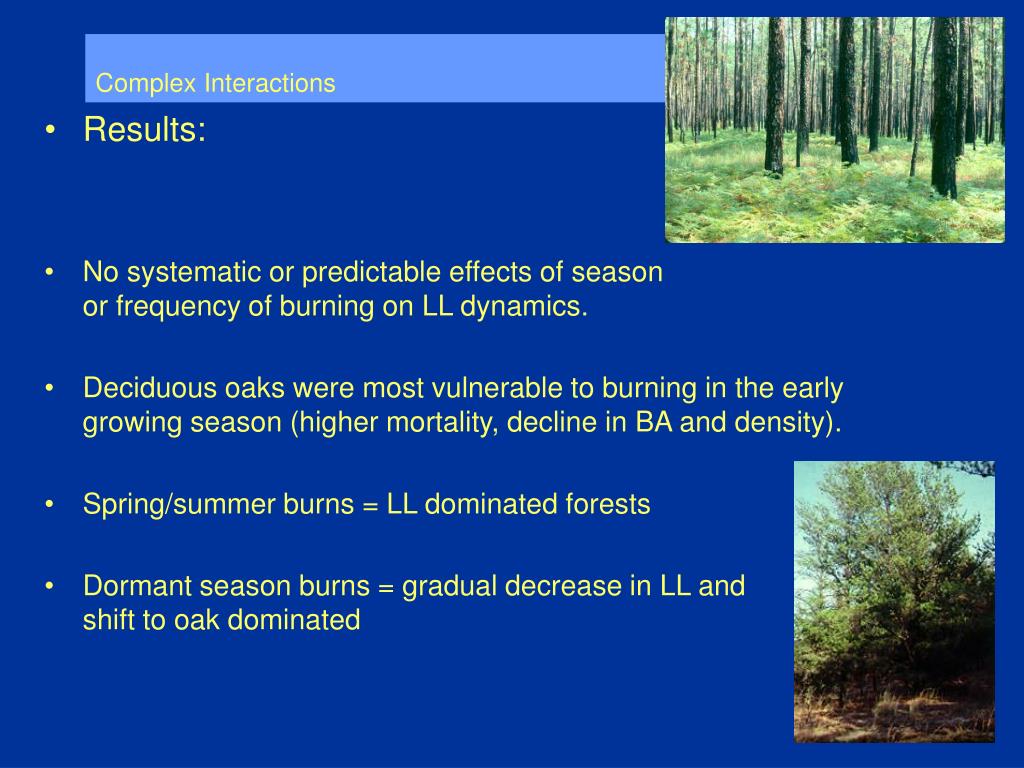 Complex Interactions

• Results:

• No systematic or predictable effects of season or frequency of burning on LL dynamics.

• Deciduous oaks were most vulnerable to burning in the early growing season (higher mortality, decline in BA and density).

• Spring/summer burns = LL dominated forests

• Dormant season burns = gradual decrease in LL and shift to oak dominated